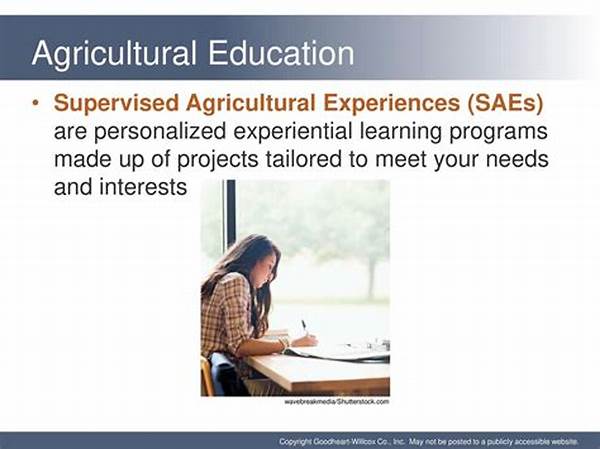 Agricultural Education

• Supervised Agricultural Experiences (SAEs) are personalized experiential learning programs made up of projects tailored to meet your needs and interests

wavebreakmedia/Shutterstock.com

Copyright Goodheart-Willcox Co., Inc. May not be posted to a publicly accessible website.